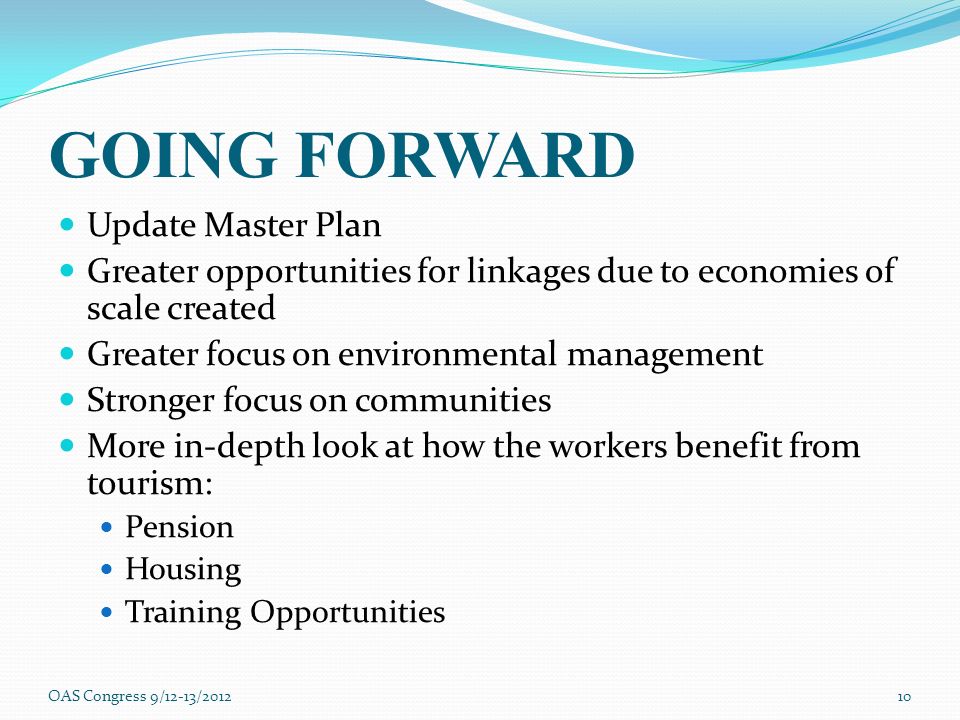 GOING FORWARD

- Update Master Plan
- Greater opportunities for linkages due to economies of scale created
- Greater focus on environmental management
- Stronger focus on communities
- More in-depth look at how the workers benefit from tourism:
  - Pension
  - Housing
  - Training Opportunities

OAS Congress 9/12-13/2012

10